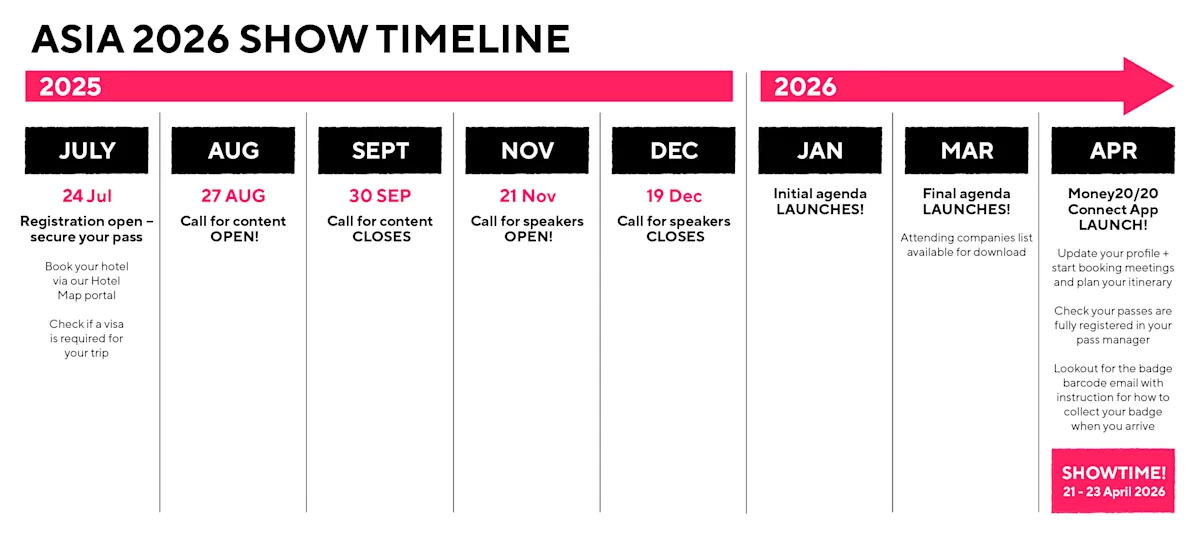 ASIA 2026 SHOW TIMELINE

2025

2026

JULY
24 Jul
Registration open – secure your pass
Book your hotel via our Hotel Map portal
Check if a visa is required for your trip

AUG
27 AUG
Call for content OPEN!

SEPT
30 SEP
Call for content CLOSES

NOV
21 Nov
Call for speakers OPEN!

DEC
19 Dec
Call for speakers CLOSES

JAN
Initial agenda LAUNCHES!

MAR
Final agenda LAUNCHES!
Attending companies list available for download

APR
Money20/20 Connect App LAUNCH!
Update your profile + start booking meetings and plan your itinerary
Check your passes are fully registered in your pass manager
Lookout for the badge barcode email with instruction for how to collect your badge when you arrive

SHOWTIME!
21 - 23 April 2026